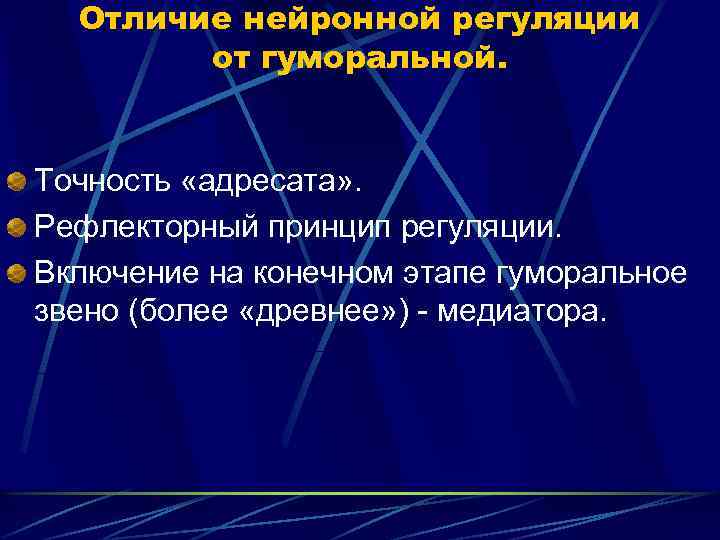 Отличие нейронной регуляции от гуморальной.

Точность «адресата».

Рефлекторный принцип регуляции.

Включение на конечном этапе гуморальное звено (более «древнее») - медиатора.